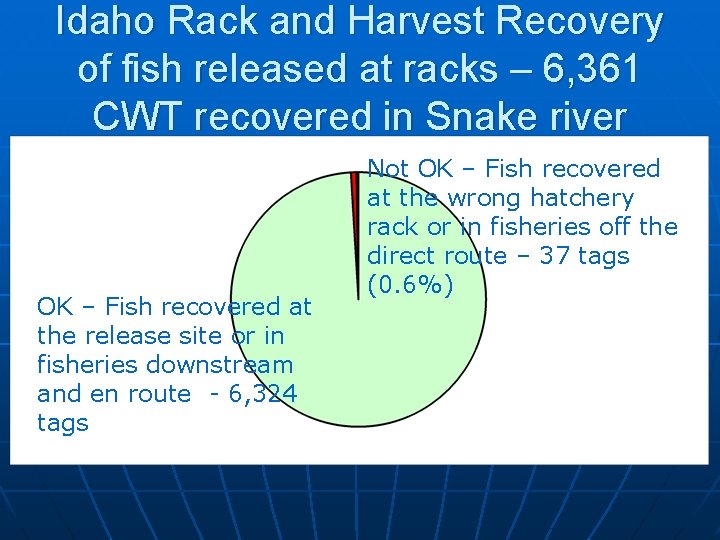 Idaho Rack and Harvest Recovery of fish released at racks – 6,361 CWT recovered in Snake river

Not OK – Fish recovered at the wrong hatchery rack or in fisheries off the direct route – 37 tags (0.6%)

OK – Fish recovered at the release site or in fisheries downstream and en route - 6,324 tags